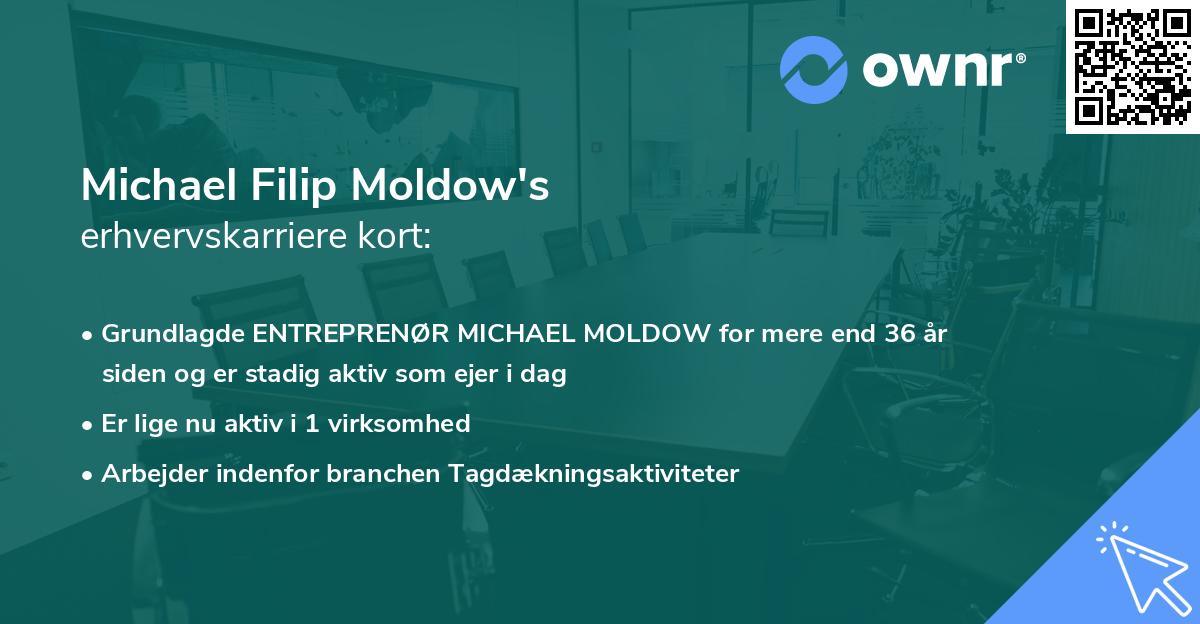 ownr®

Michael Filip Moldow's
erhvervskarriere kort:

• Grundlagde ENTREPRENØR MICHAEL MOLDOW for mere end 36 år siden og er stadig aktiv som ejer i dag
• Er lige nu aktiv i 1 virksomhed
• Arbejder indenfor branchen Tagdækningsaktiviteter